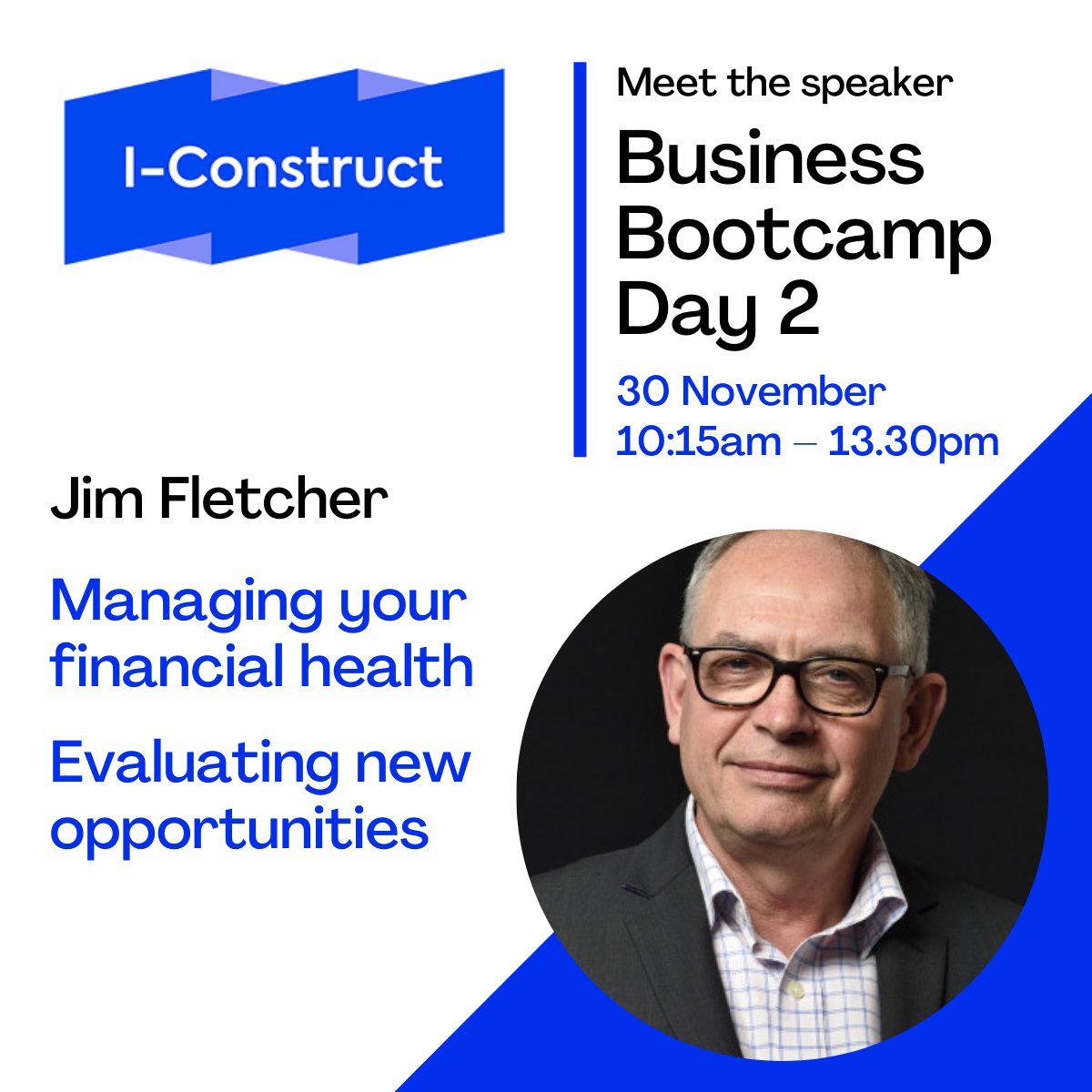 I-Construct

Meet the speaker

Business Bootcamp Day 2

30 November
10:15am – 13.30pm

Jim Fletcher

Managing your financial health

Evaluating new opportunities